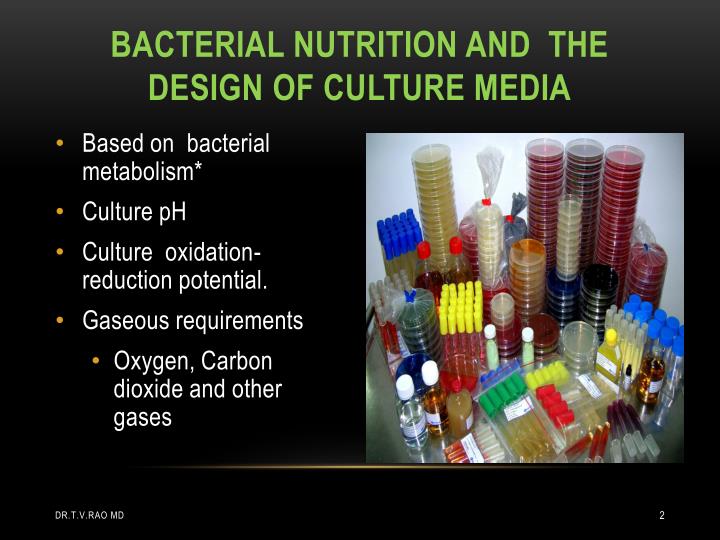 BACTERIAL NUTRITION AND THE DESIGN OF CULTURE MEDIA

• Based on bacterial metabolism*
• Culture pH
• Culture oxidation-reduction potential.
• Gaseous requirements
  • Oxygen, Carbon dioxide and other gases

DR.T.V.RAO MD

2